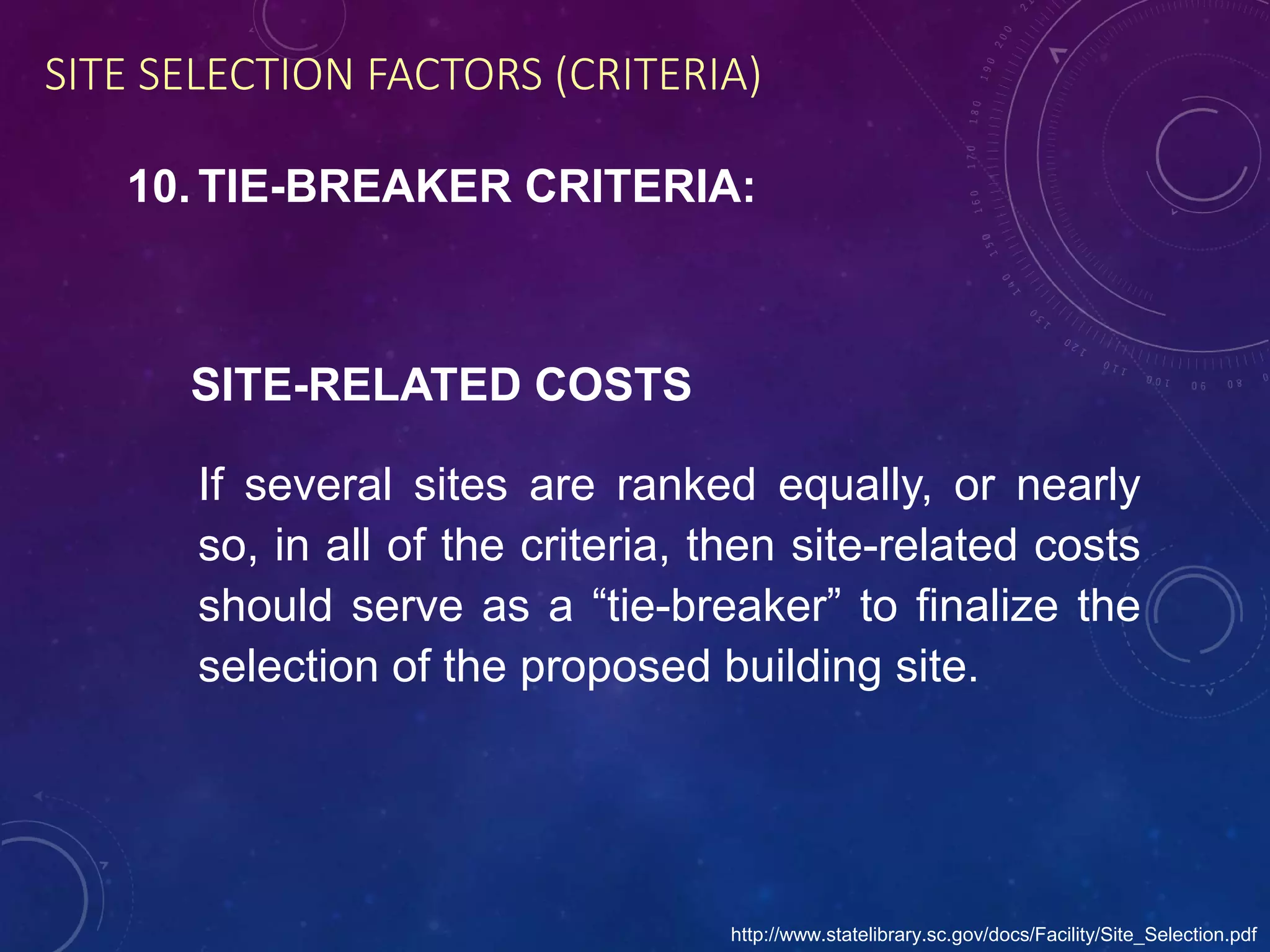 SITE SELECTION FACTORS (CRITERIA)

10. TIE-BREAKER CRITERIA:

SITE-RELATED COSTS

If several sites are ranked equally, or nearly so, in all of the criteria, then site-related costs should serve as a “tie-breaker” to finalize the selection of the proposed building site.

http://www.statelibrary.sc.gov/docs/Facility/Site_Selection.pdf